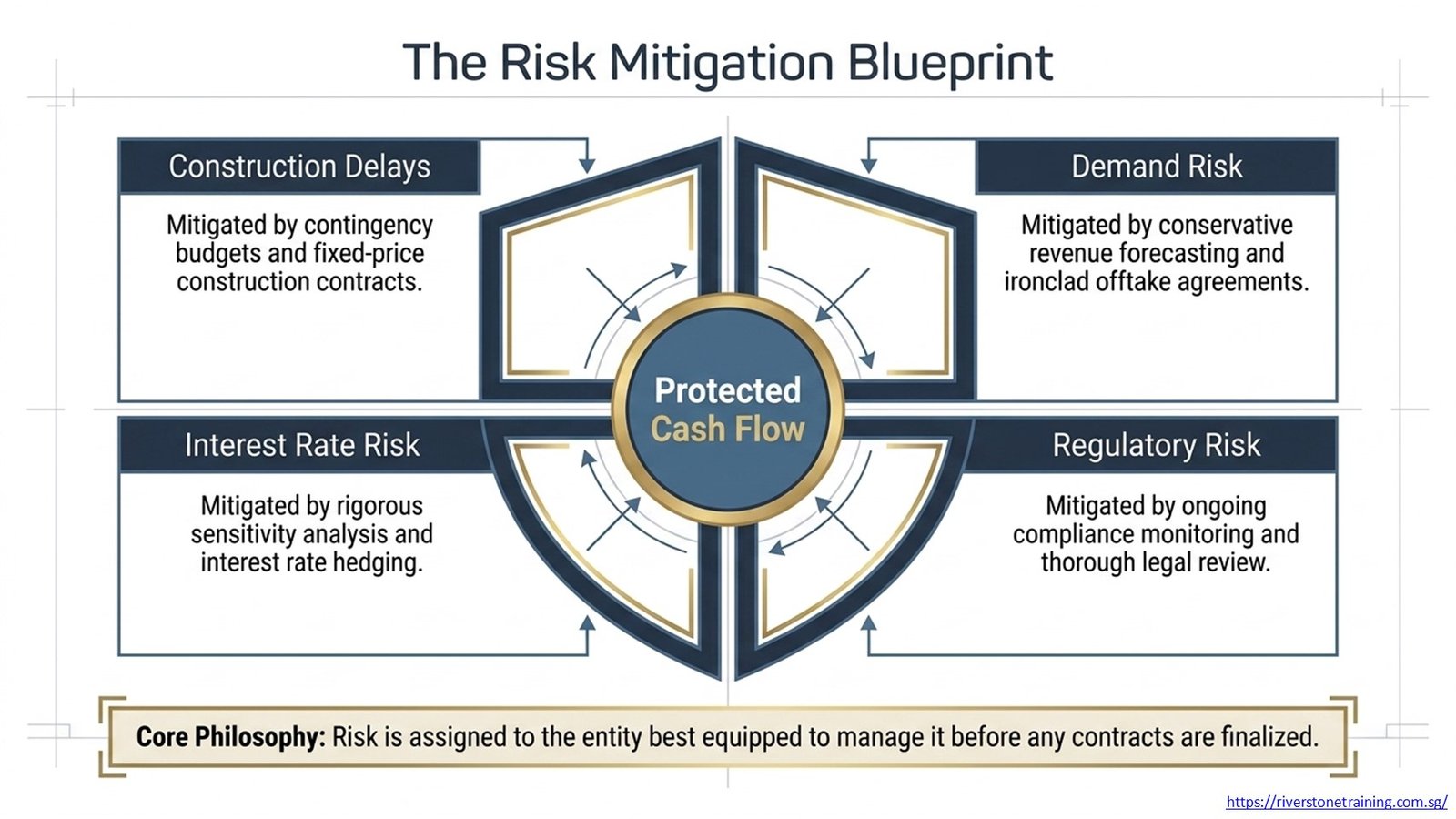 The Risk Mitigation Blueprint

Construction Delays

Mitigated by contingency budgets and fixed-price construction contracts.

Demand Risk

Mitigated by conservative revenue forecasting and ironclad offtake agreements.

Protected Cash Flow

Interest Rate Risk

Mitigated by rigorous sensitivity analysis and interest rate hedging.

Regulatory Risk

Mitigated by ongoing compliance monitoring and thorough legal review.

Core Philosophy: Risk is assigned to the entity best equipped to manage it before any contracts are finalized.

https://riverstonetraining.com.sg/